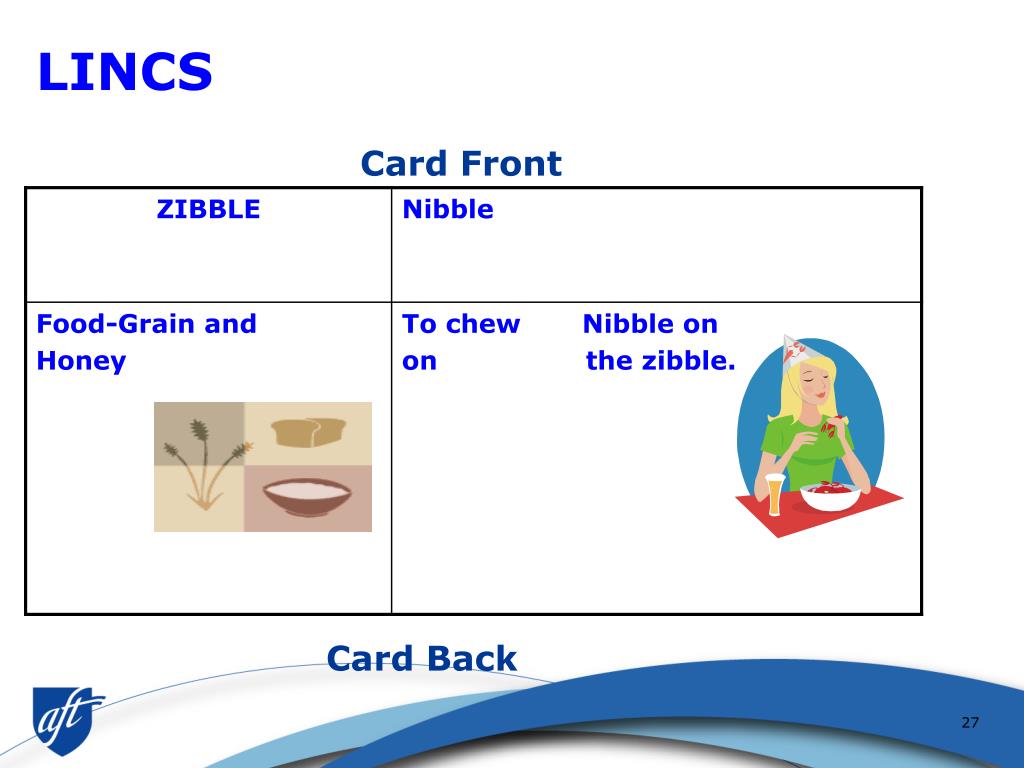 LINCS

Card Front

| ZIBBLE | Nibble |
|---|---|
| Food-Grain and Honey | To chew on Nibble on the zibble. |

Card Back

aft

27